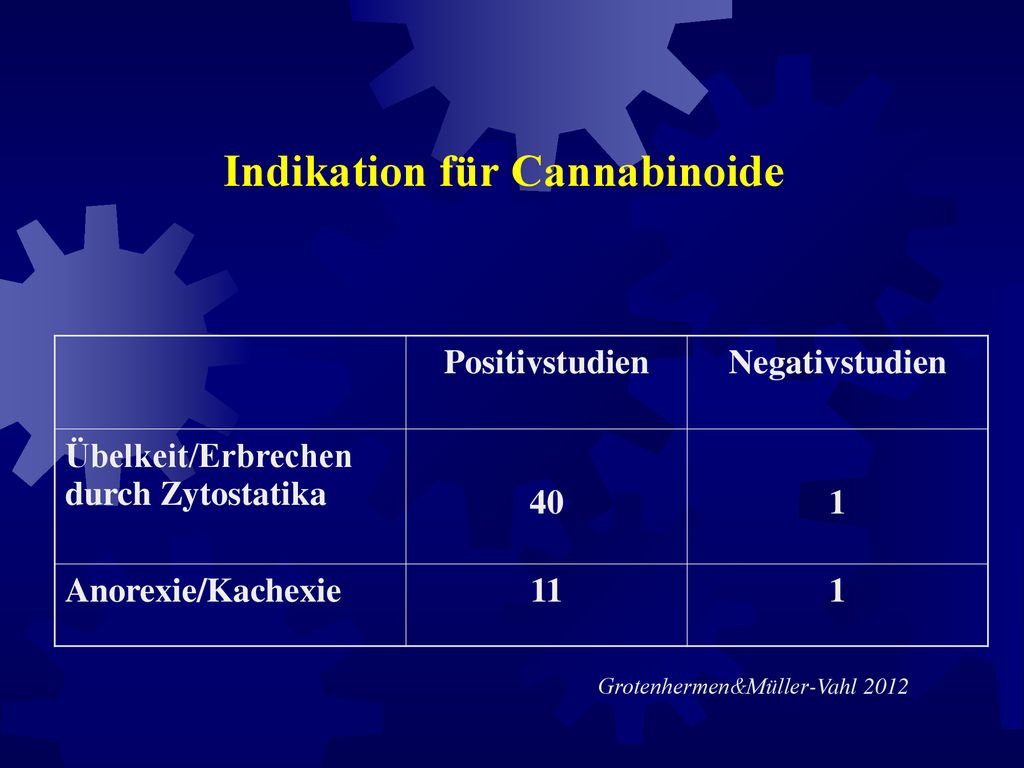 Indikation für Cannabinoide

| | Positivstudien | Negativstudien |
|---|---|---|
| Übelkeit/Erbrechen durch Zytostatika | 40 | 1 |
| Anorexie/Kachexie | 11 | 1 |

Grotenhermen&Müller-Vahl 2012